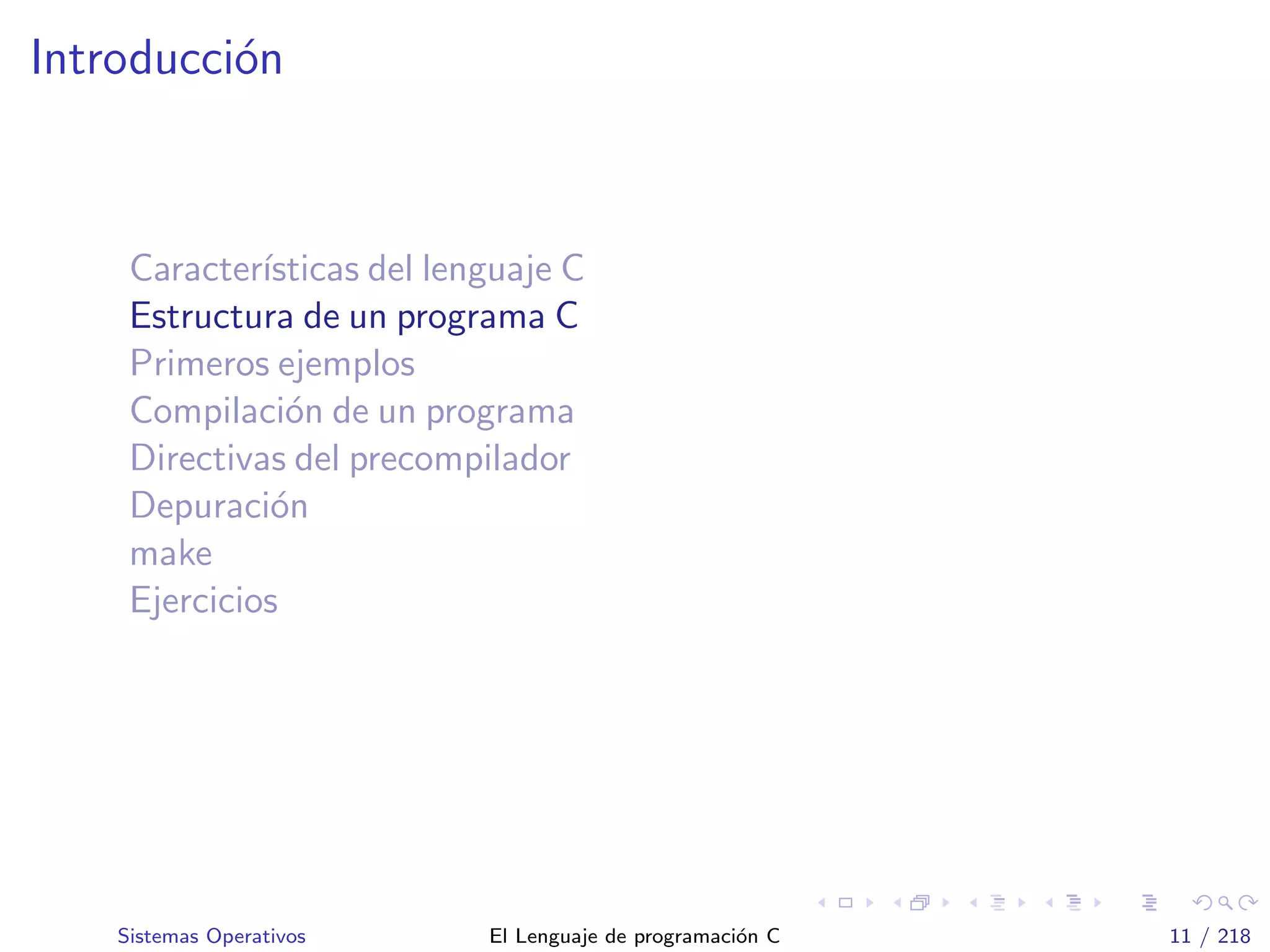 Introducción

Características del lenguaje C
Estructura de un programa C
Primeros ejemplos
Compilación de un programa
Directivas del precompilador
Depuración
make
Ejercicios

Sistemas Operativos
El Lenguaje de programación C
11 / 218